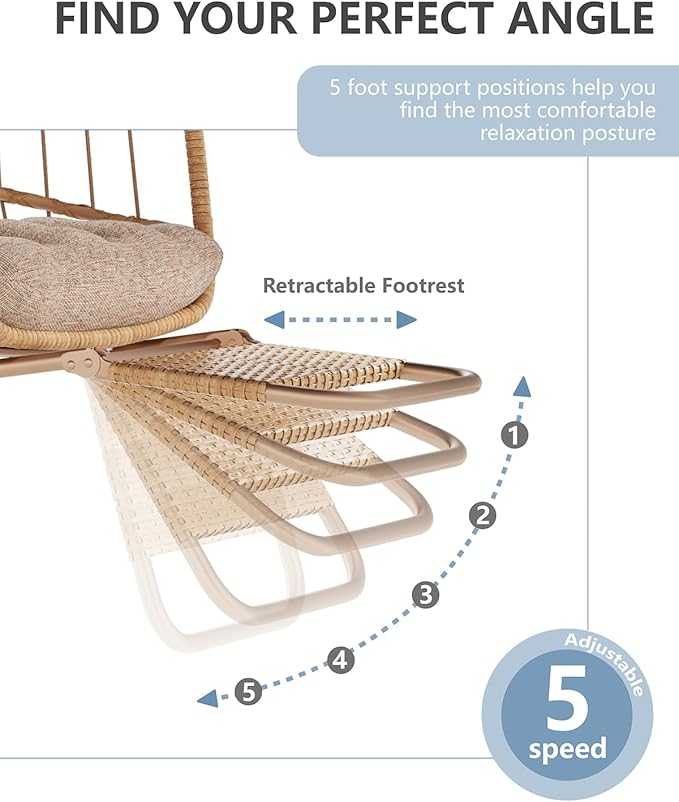 FIND YOUR PERFECT ANGLE

5 foot support positions help you find the most comfortable relaxation posture

Retractable Footrest

1
2
3
4
5

Adjustable
5
speed